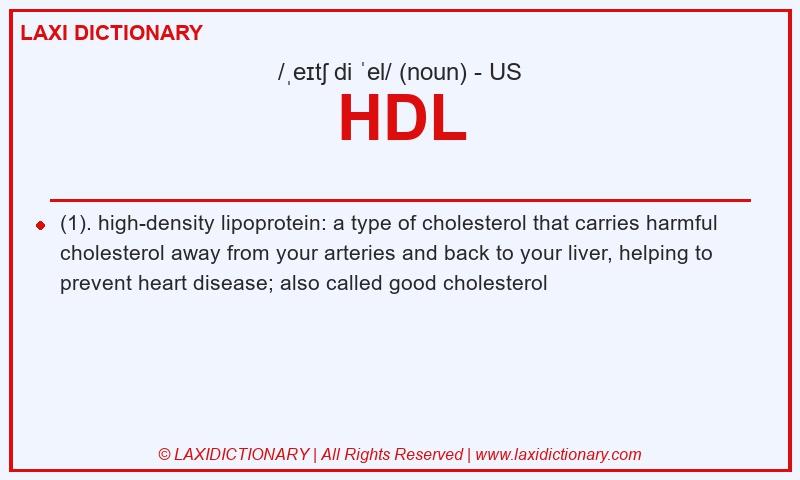 LAXI DICTIONARY

/ˌeɪtʃ di ˈel/ (noun) - US

HDL

(1). high-density lipoprotein: a type of cholesterol that carries harmful cholesterol away from your arteries and back to your liver, helping to prevent heart disease; also called good cholesterol

© LAXIDICTIONARY | All Rights Reserved | www.laxidictionary.com